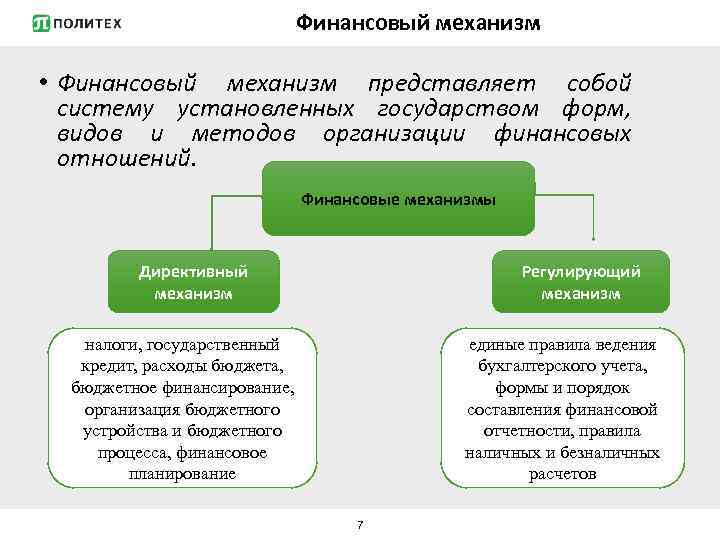 ПОЛИТЕХ

Финансовый механизм

• Финансовый механизм представляет собой систему установленных государством форм, видов и методов организации финансовых отношений.

Финансовые механизмы

Директивный механизм

Регулирующий механизм

налоги, государственный кредит, расходы бюджета, бюджетное финансирование, организация бюджетного устройства и бюджетного процесса, финансовое планирование

единые правила ведения бухгалтерского учета, формы и порядок составления финансовой отчетности, правила наличных и безналичных расчетов

7